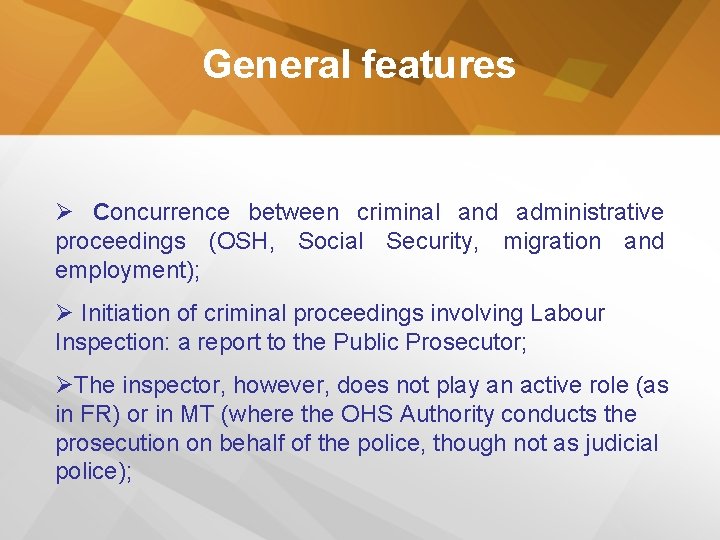 General features

➢ Concurrence between criminal and administrative proceedings (OSH, Social Security, migration and employment);

➢ Initiation of criminal proceedings involving Labour Inspection: a report to the Public Prosecutor;

➢The inspector, however, does not play an active role (as in FR) or in MT (where the OHS Authority conducts the prosecution on behalf of the police, though not as judicial police);